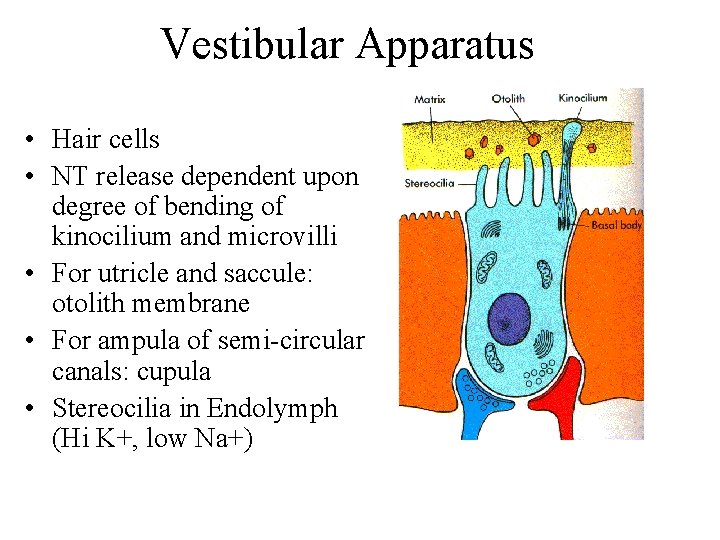 Vestibular Apparatus

• Hair cells
• NT release dependent upon degree of bending of kinocilium and microvilli
• For utricle and saccule: otolith membrane
• For ampula of semi-circular canals: cupula
• Stereocilia in Endolymph (Hi K+, low Na+)

Matrix
Otolith
Kinocilium
Stereocilia
Basal body